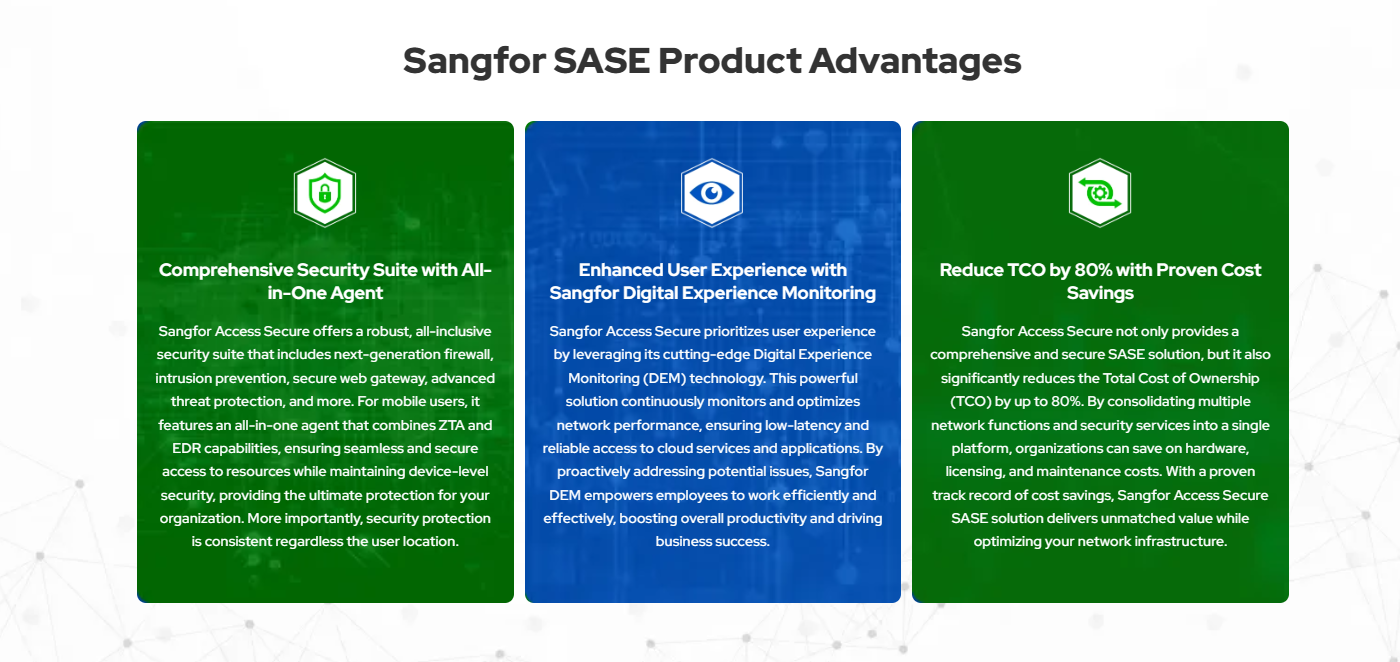 Sangfor SASE Product Advantages

Comprehensive Security Suite with All-in-One Agent

Sangfor Access Secure offers a robust, all-inclusive security suite that includes next-generation firewall, intrusion prevention, secure web gateway, advanced threat protection, and more. For mobile users, it features an all-in-one agent that combines ZTA and EDR capabilities, ensuring seamless and secure access to resources while maintaining device-level security, providing the ultimate protection for your organization. More importantly, security protection is consistent regardless the user location.

Enhanced User Experience with Sangfor Digital Experience Monitoring

Sangfor Access Secure prioritizes user experience by leveraging its cutting-edge Digital Experience Monitoring (DEM) technology. This powerful solution continuously monitors and optimizes network performance, ensuring low-latency and reliable access to cloud services and applications. By proactively addressing potential issues, Sangfor DEM empowers employees to work efficiently and effectively, boosting overall productivity and driving business success.

Reduce TCO by 80% with Proven Cost Savings

Sangfor Access Secure not only provides a comprehensive and secure SASE solution, but it also significantly reduces the Total Cost of Ownership (TCO) by up to 80%. By consolidating multiple network functions and security services into a single platform, organizations can save on hardware, licensing, and maintenance costs. With a proven track record of cost savings, Sangfor Access Secure SASE solution delivers unmatched value while optimizing your network infrastructure.